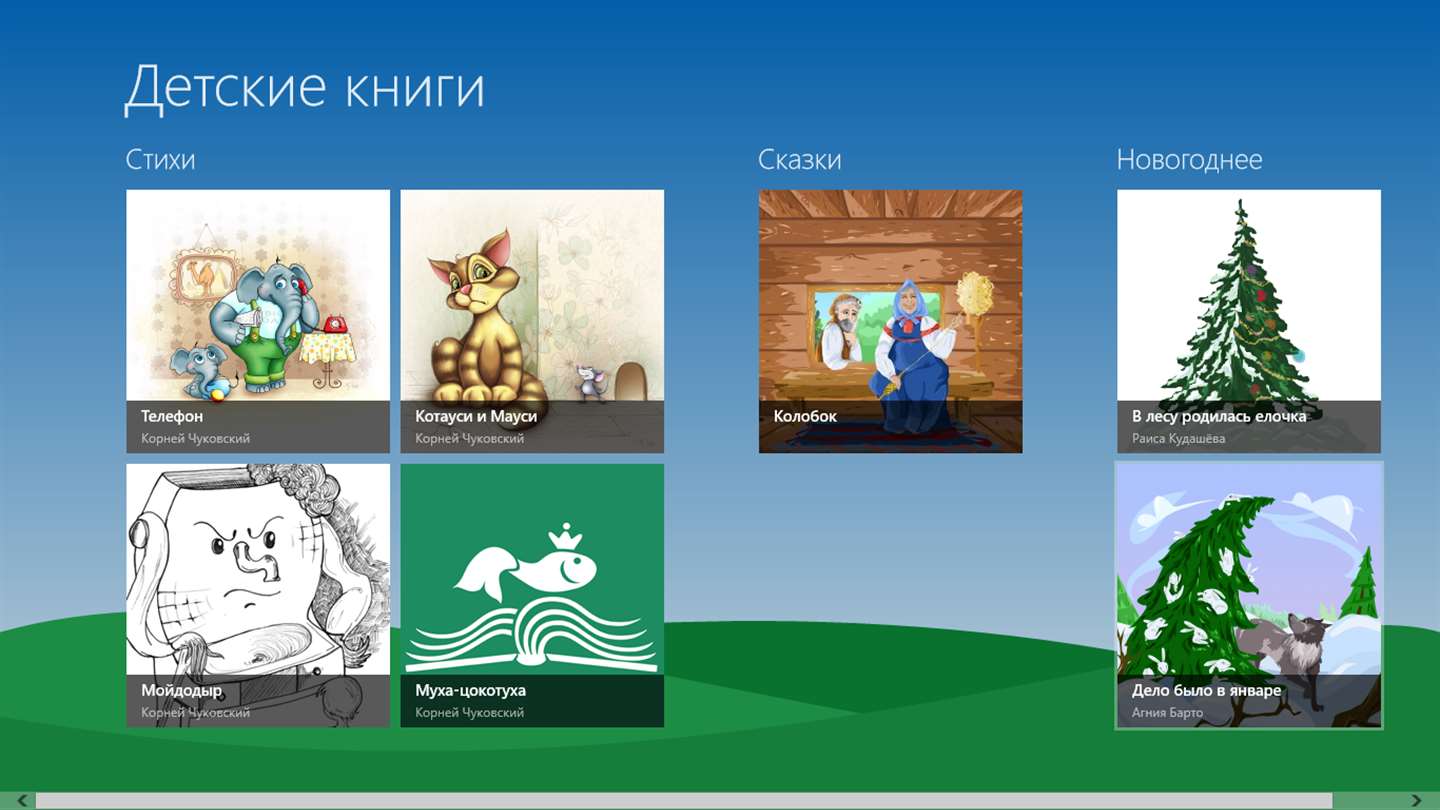 Детские книги

Стихи

Телефон
Корней Чуковский

Котауси и Мауси
Корней Чуковский

Мойдодыр
Корней Чуковский

Муха-цокотуха
Корней Чуковский

Сказки

Колобок

Новогоднее

В лесу родилась елочка
Раиса Кудашёва

Дело было в январе
Агния Барто